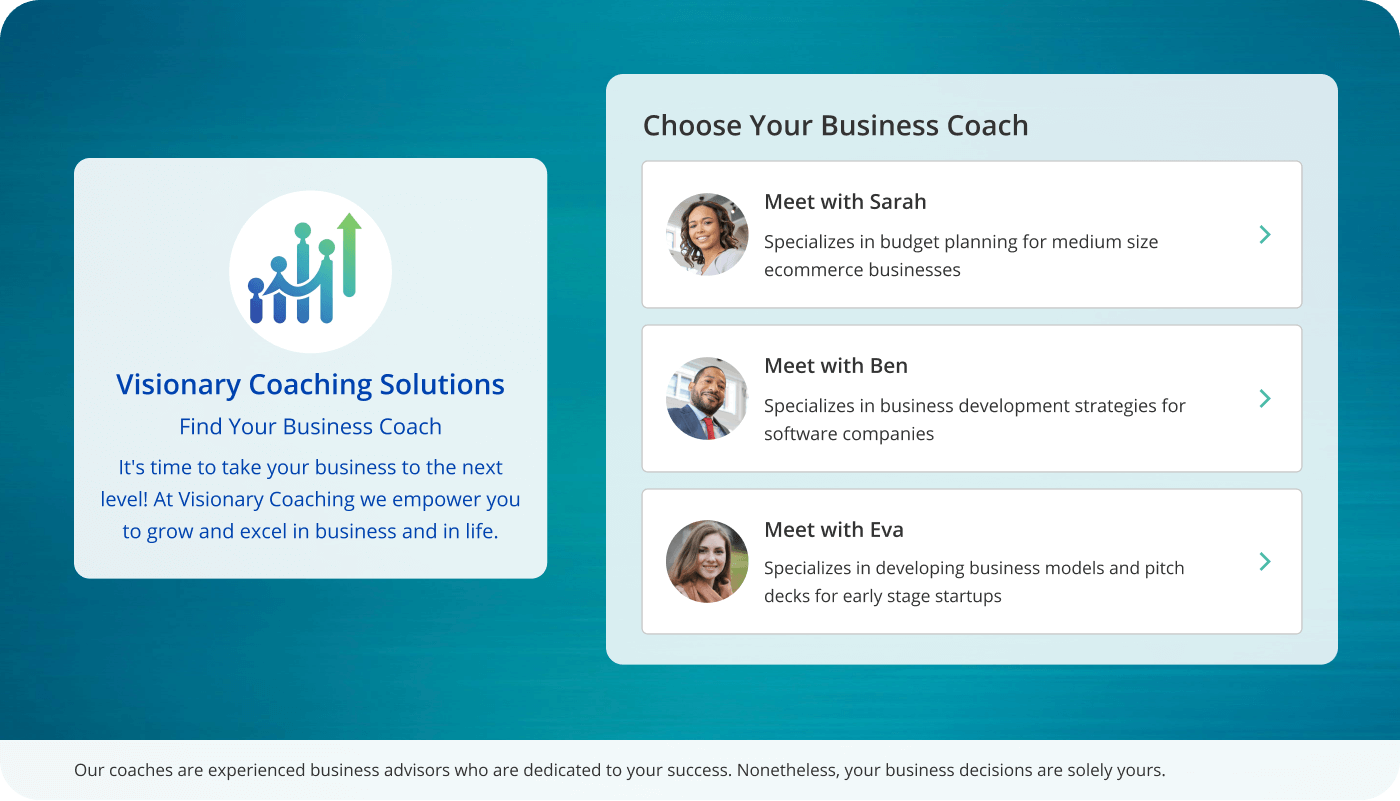 Visionary Coaching Solutions

Find Your Business Coach

It's time to take your business to the next level! At Visionary Coaching we empower you to grow and excel in business and in life.

Choose Your Business Coach

Meet with Sarah

Specializes in budget planning for medium size ecommerce businesses

Meet with Ben

Specializes in business development strategies for software companies

Meet with Eva

Specializes in developing business models and pitch decks for early stage startups

Our coaches are experienced business advisors who are dedicated to your success. Nonetheless, your business decisions are solely yours.